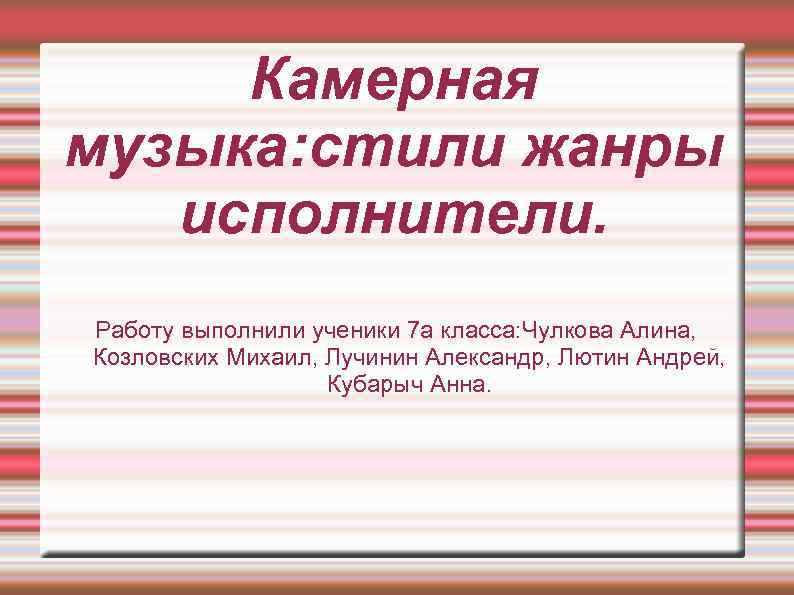 Камерная музыка:стили жанры исполнители.

Работу выполнили ученики 7а класса:Чулкова Алина, Козловских Михаил, Лучинин Александр, Лютин Андрей, Кубарыч Анна.